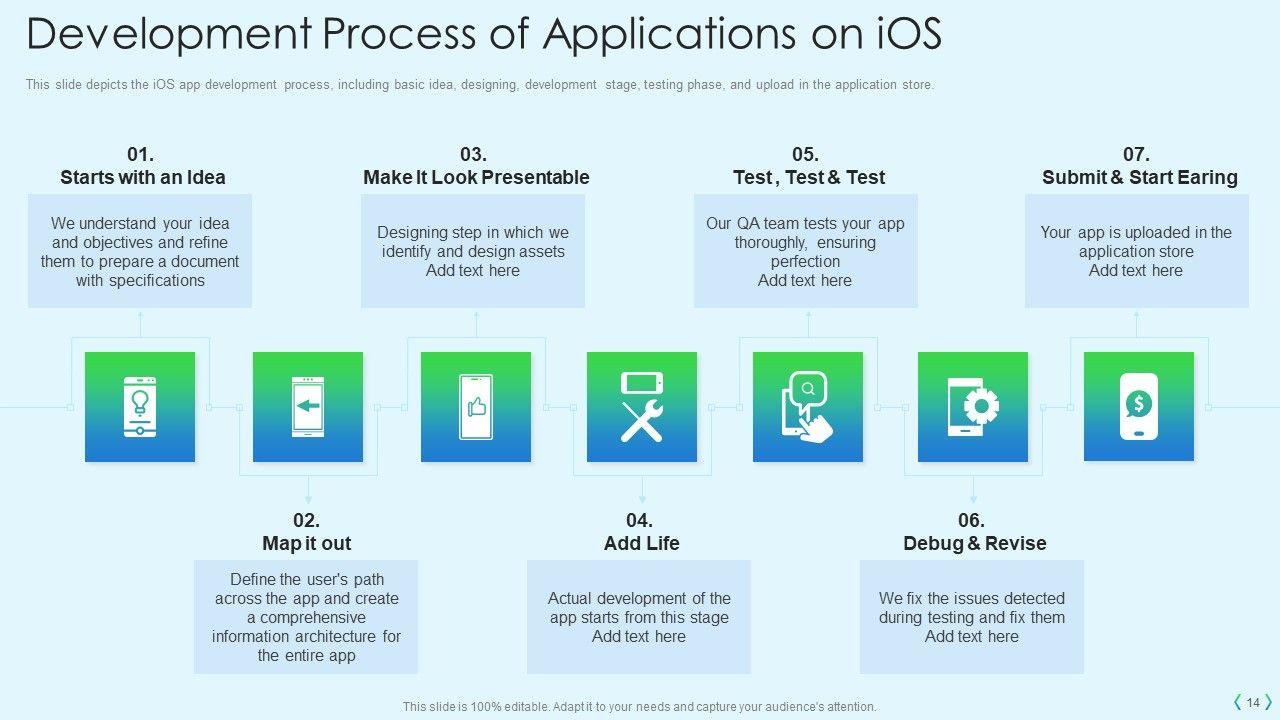 Development Process of Applications on iOS

This slide depicts the iOS app development process, including basic idea, designing, development stage, testing phase, and upload in the application store.

01.
Starts with an Idea

We understand your idea and objectives and refine them to prepare a document with specifications

03.
Make It Look Presentable

Designing step in which we identify and design assets
Add text here

05.
Test , Test & Test

Our QA team tests your app thoroughly, ensuring perfection
Add text here

07.
Submit & Start Earing

Your app is uploaded in the application store
Add text here

02.
Map it out

Define the user's path across the app and create a comprehensive information architecture for the entire app

04.
Add Life

Actual development of the app starts from this stage
Add text here

06.
Debug & Revise

We fix the issues detected during testing and fix them
Add text here

This slide is 100% editable. Adapt it to your needs and capture your audience's attention.

14